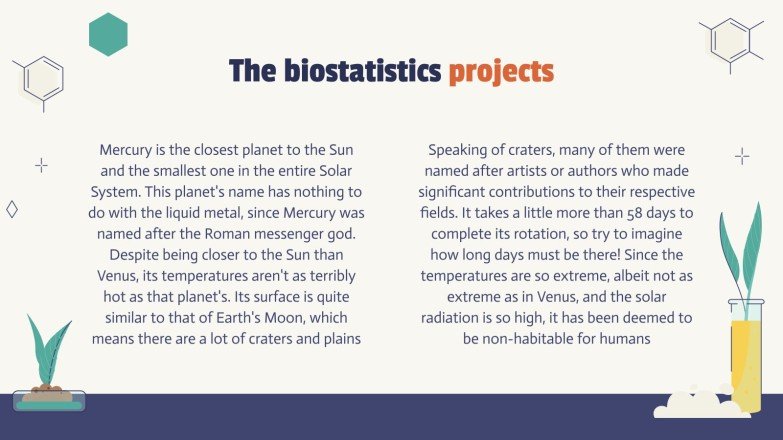 The biostatistics projects

Mercury is the closest planet to the Sun and the smallest one in the entire Solar System. This planet's name has nothing to do with the liquid metal, since Mercury was named after the Roman messenger god. Despite being closer to the Sun than Venus, its temperatures aren't as terribly hot as that planet's. Its surface is quite similar to that of Earth's Moon, which means there are a lot of craters and plains

Speaking of craters, many of them were named after artists or authors who made significant contributions to their respective fields. It takes a little more than 58 days to complete its rotation, so try to imagine how long days must be there! Since the temperatures are so extreme, albeit not as extreme as in Venus, and the solar radiation is so high, it has been deemed to be non-habitable for humans